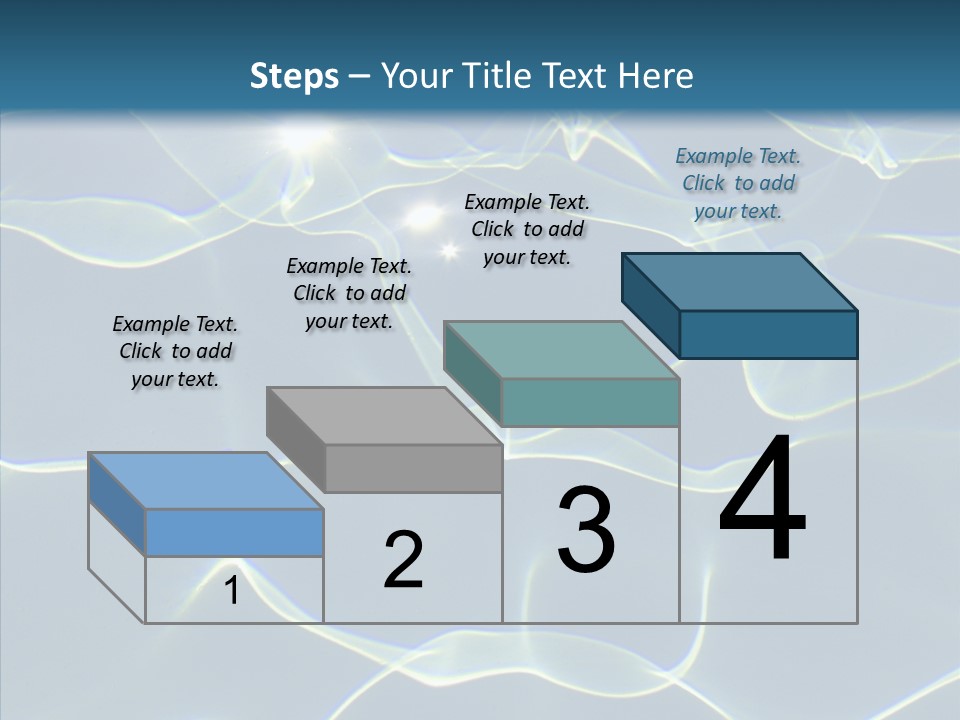 Steps – Your Title Text Here

Example Text. Click to add your text.

Example Text. Click to add your text.

Example Text. Click to add your text.

Example Text. Click to add your text.

1

2

3

4